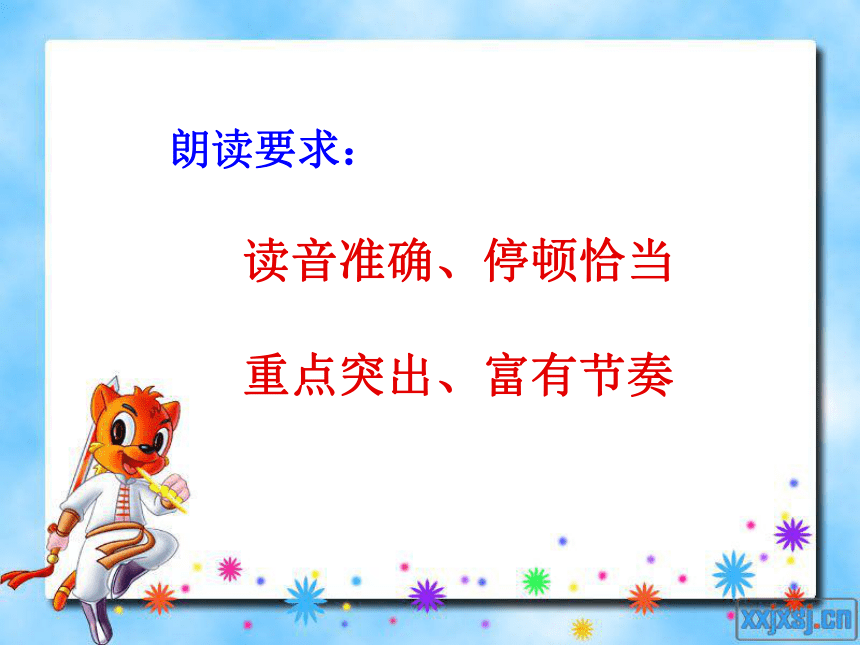 朗读要求：

读音准确、停顿恰当

重点突出、富有节奏

xxjxsj.cn